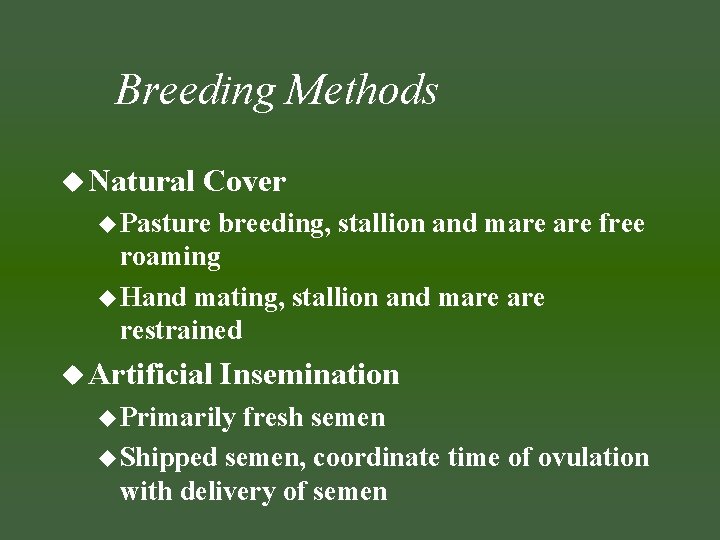 Breeding Methods

◆ Natural Cover

◆ Pasture breeding, stallion and mare are free roaming

◆ Hand mating, stallion and mare are restrained

◆ Artificial Insemination

◆ Primarily fresh semen

◆ Shipped semen, coordinate time of ovulation with delivery of semen